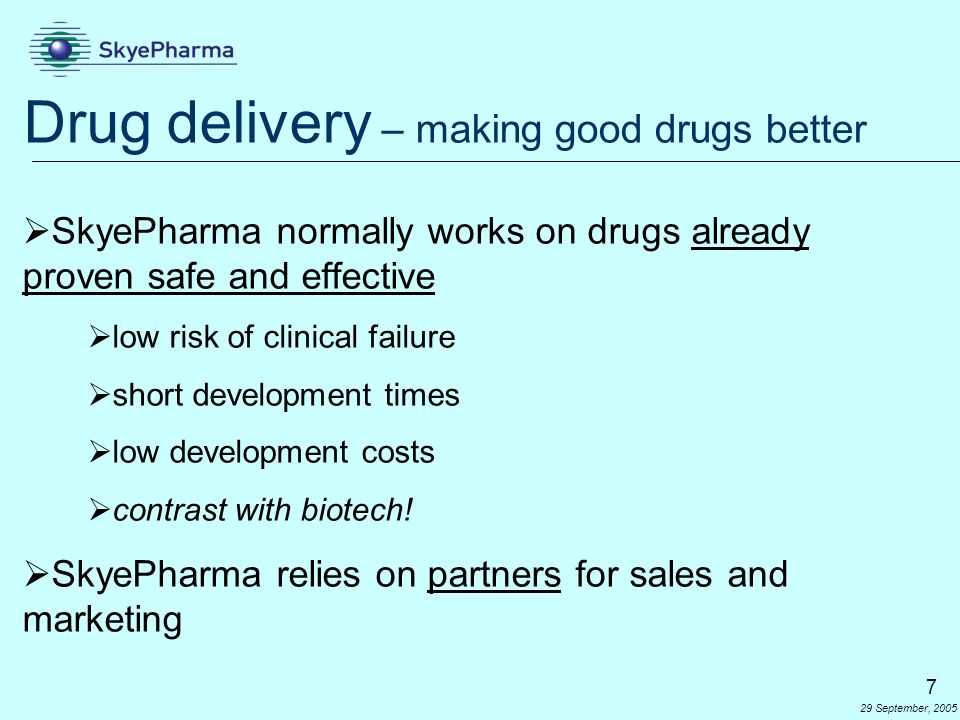 SkyePharma

Drug delivery – making good drugs better

➢SkyePharma normally works on drugs already proven safe and effective

➢low risk of clinical failure

➢short development times

➢low development costs

➢contrast with biotech!

➢SkyePharma relies on partners for sales and marketing

7

29 September, 2005